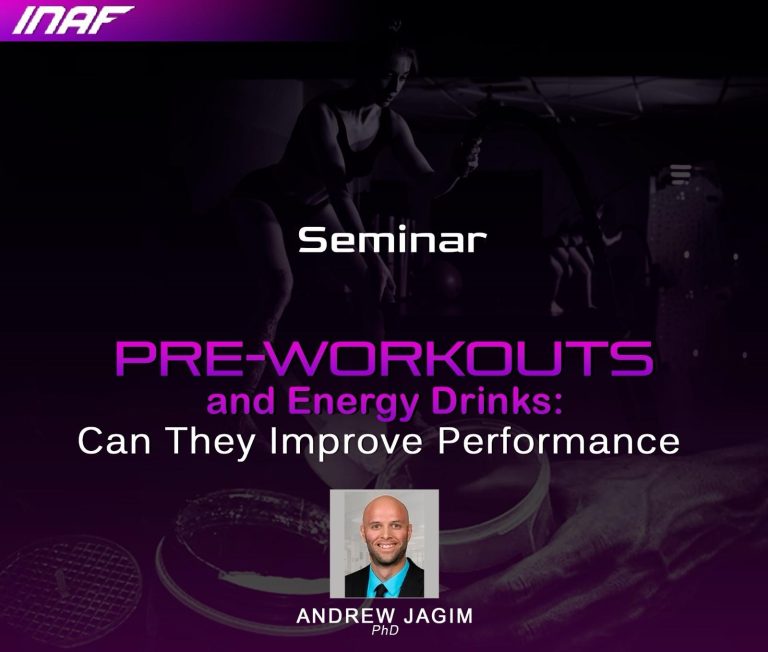 INAF

Seminar

PRE-WORKOUTS
and Energy Drinks:
Can They Improve Performance

ANDREW JAGIM
PhD